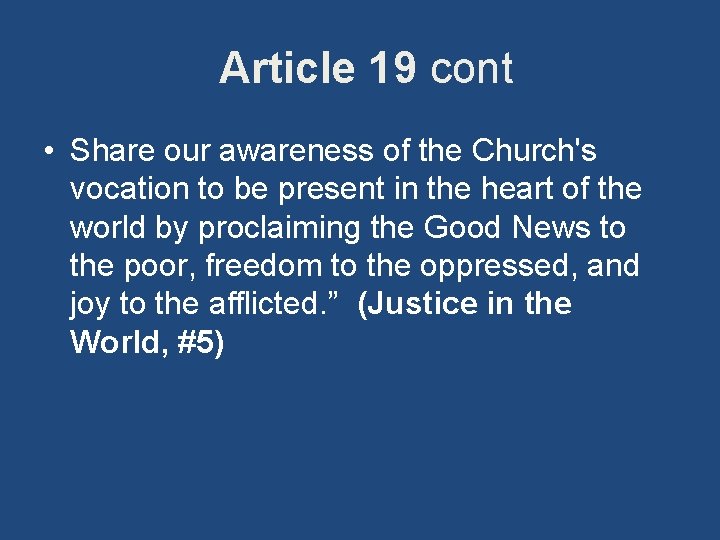 Article 19 cont

• Share our awareness of the Church's vocation to be present in the heart of the world by proclaiming the Good News to the poor, freedom to the oppressed, and joy to the afflicted.” (Justice in the World, #5)